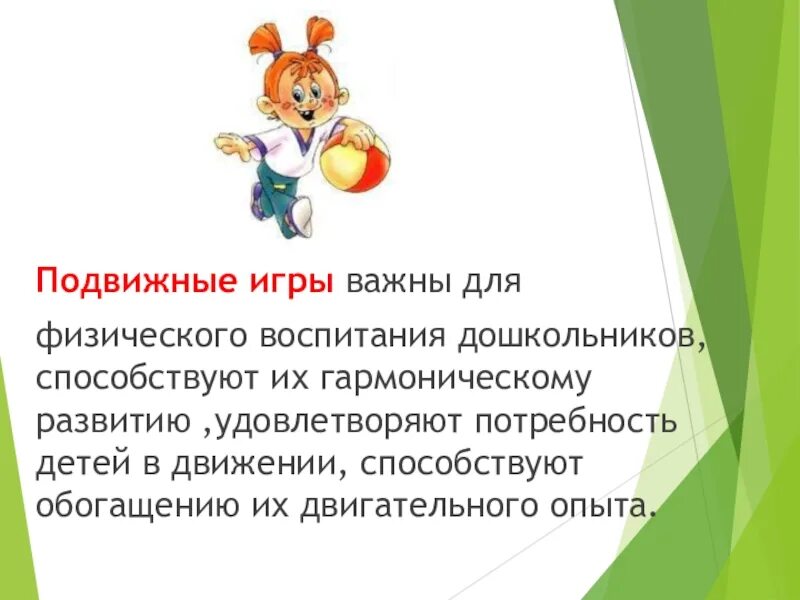 Подвижные игры важны для

физического воспитания дошкольников, способствуют их гармоническому развитию ,удовлетворяют потребность детей в движении, способствуют обогащению их двигательного опыта.